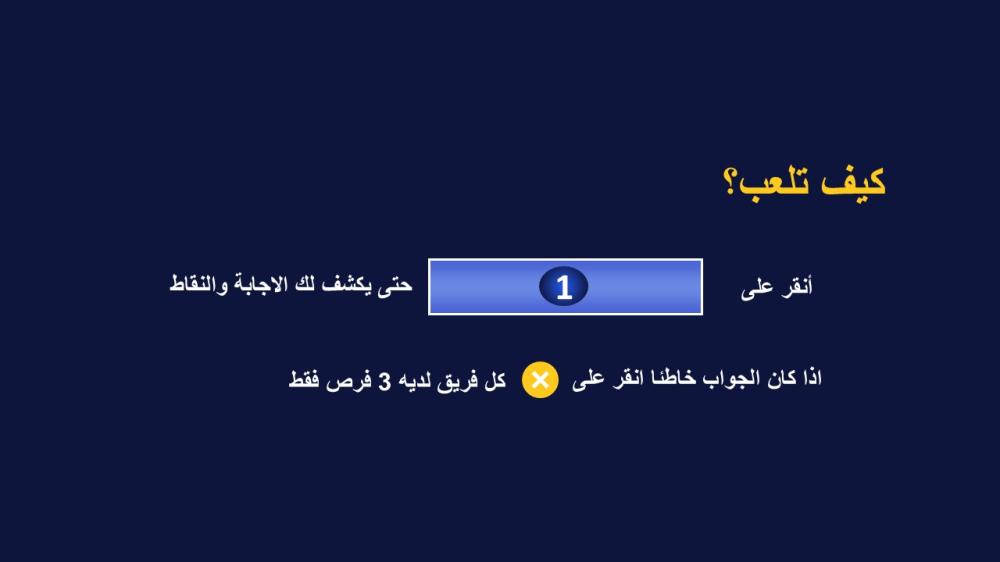 كيف تلعب؟

أنقر على 1 حتى يكشف لك الاجابة والنقاط

اذا كان الجواب خاطئا انقر على ✕ كل فريق لديه 3 فرص فقط